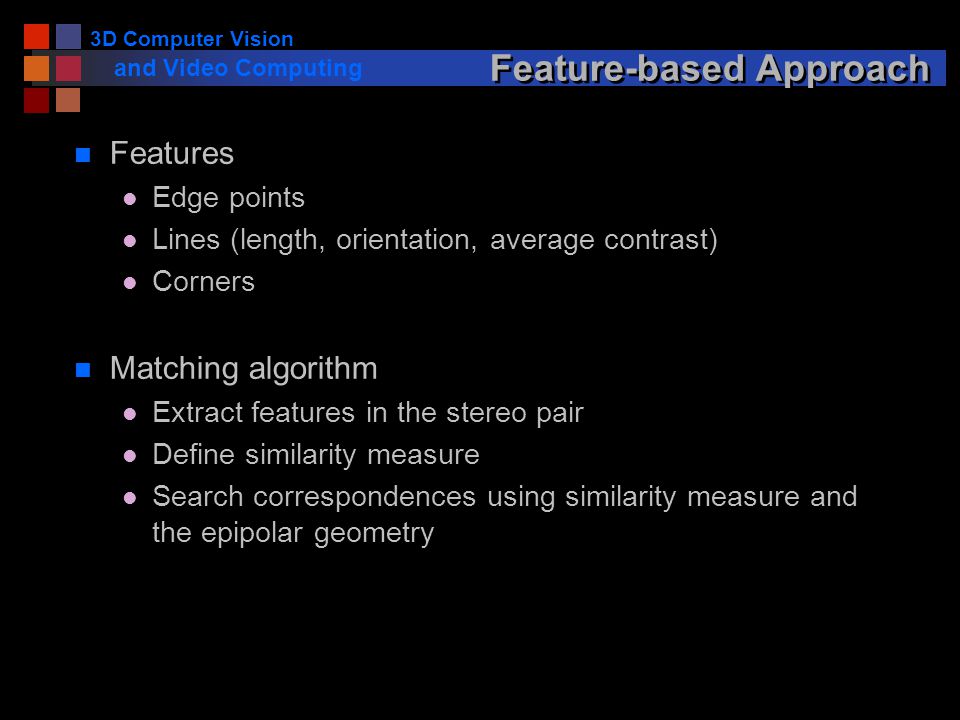 3D Computer Vision
and Video Computing

Feature-based Approach

Features
Edge points
Lines (length, orientation, average contrast)
Corners

Matching algorithm
Extract features in the stereo pair
Define similarity measure
Search correspondences using similarity measure and the epipolar geometry